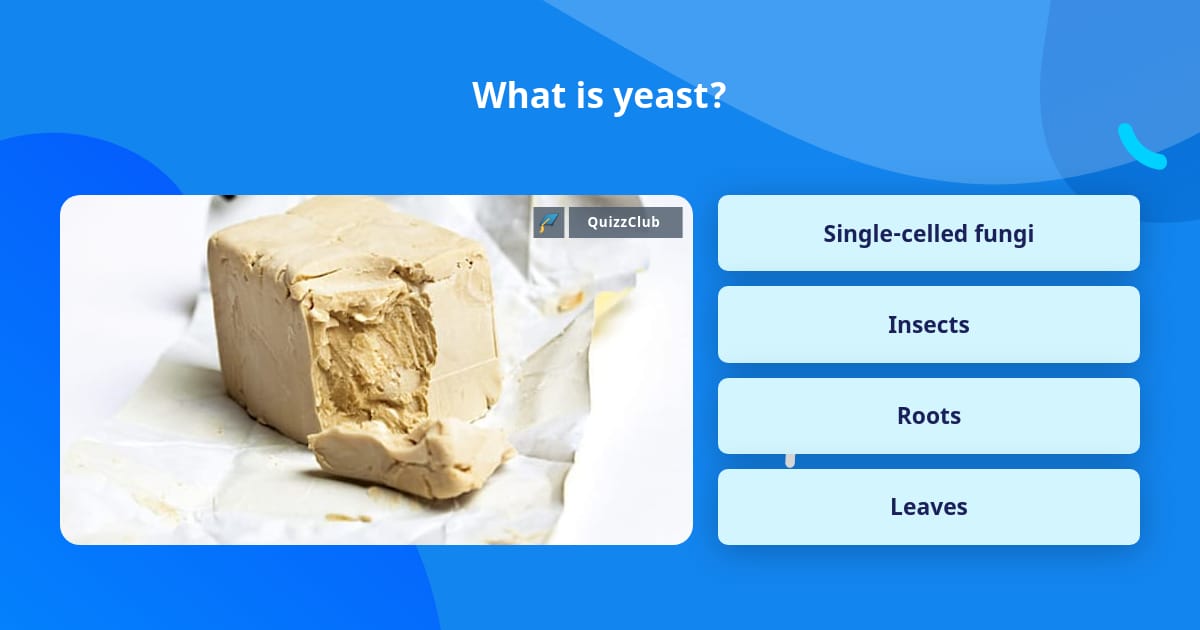 What is yeast?

QuizzClub

Single-celled fungi

Insects

Roots

Leaves